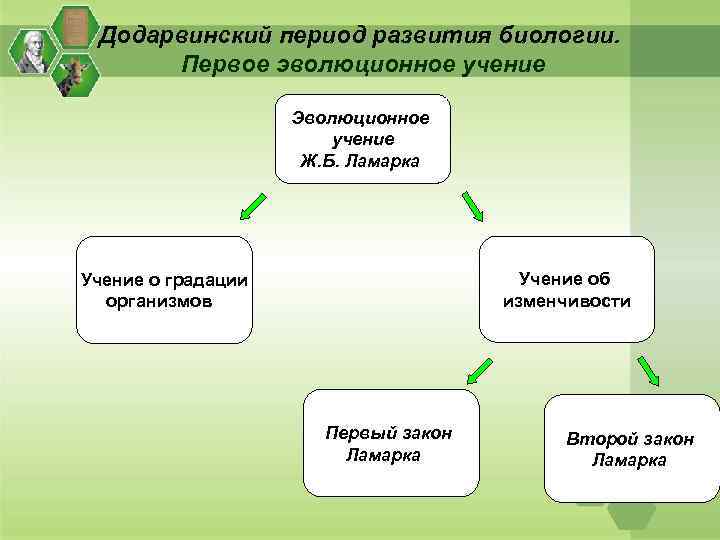 Додарвинский период развития биологии. Первое эволюционное учение

Эволюционное учение Ж.Б. Ламарка

Учение о градации организмов

Учение об изменчивости

Первый закон Ламарка

Второй закон Ламарка